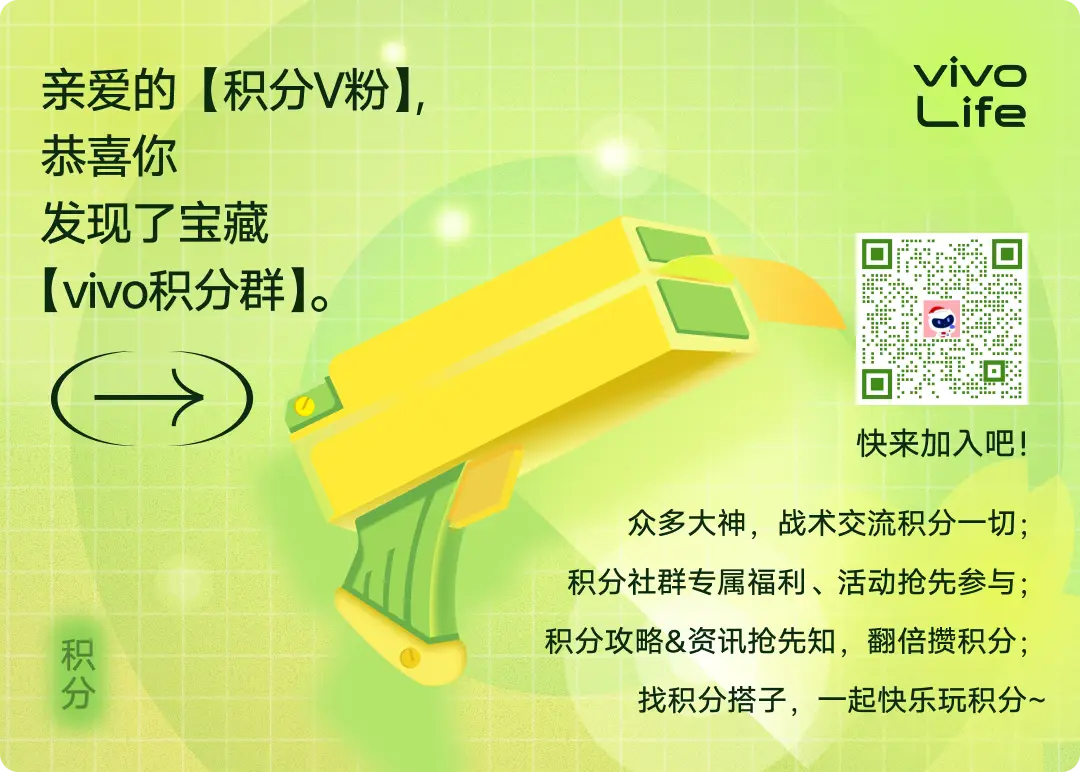 亲爱的【积分V粉】，
恭喜你
发现了宝藏
【vivo积分群】。

vivo
Life

快来加入吧！

众多大神，战术交流积分一切；
积分社群专属福利、活动抢先参与；
积分攻略&资讯抢先知，翻倍攒积分；
找积分搭子，一起快乐玩积分~

积分